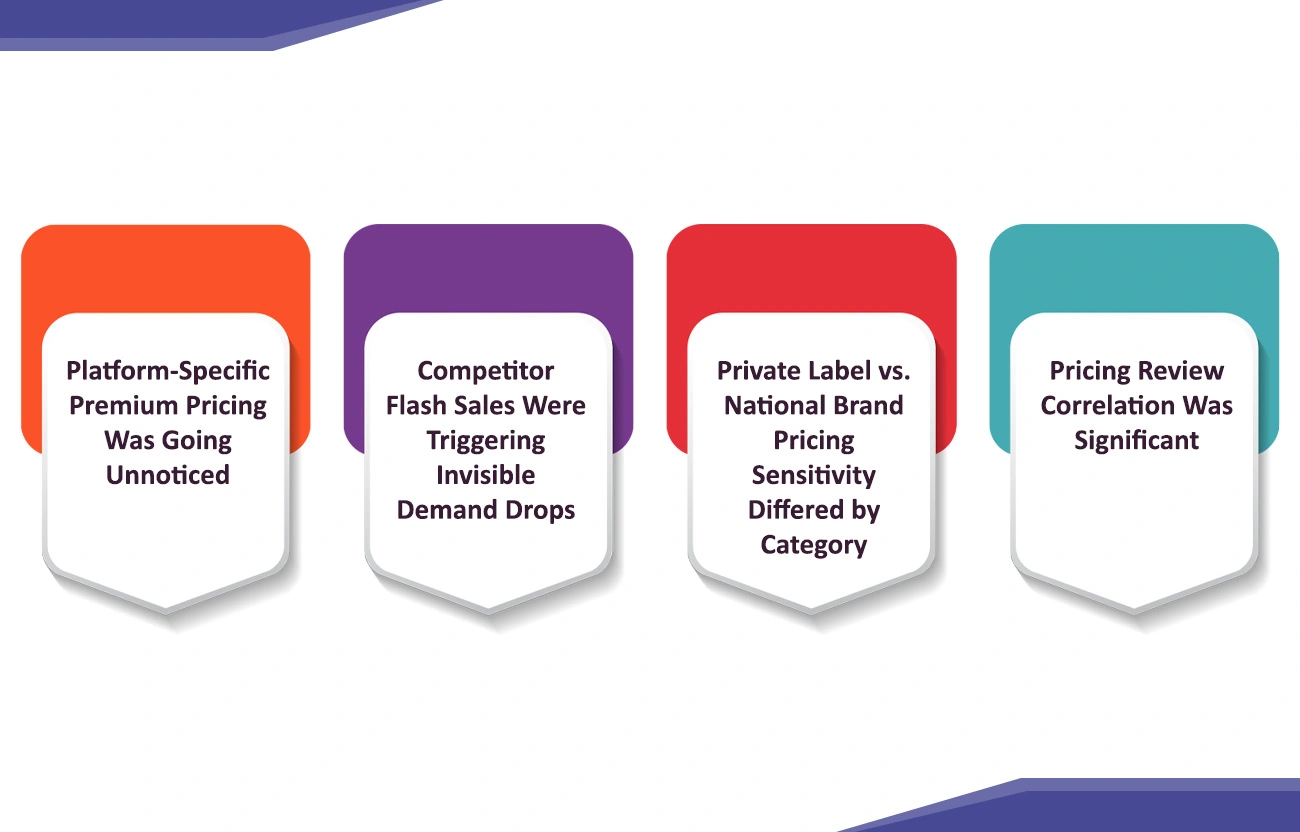 Platform-Specific Premium Pricing Was Going Unnoticed

Competitor Flash Sales Were Triggering Invisible Demand Drops

Private Label vs. National Brand Pricing Sensitivity Differed by Category

Pricing Review Correlation Was Significant